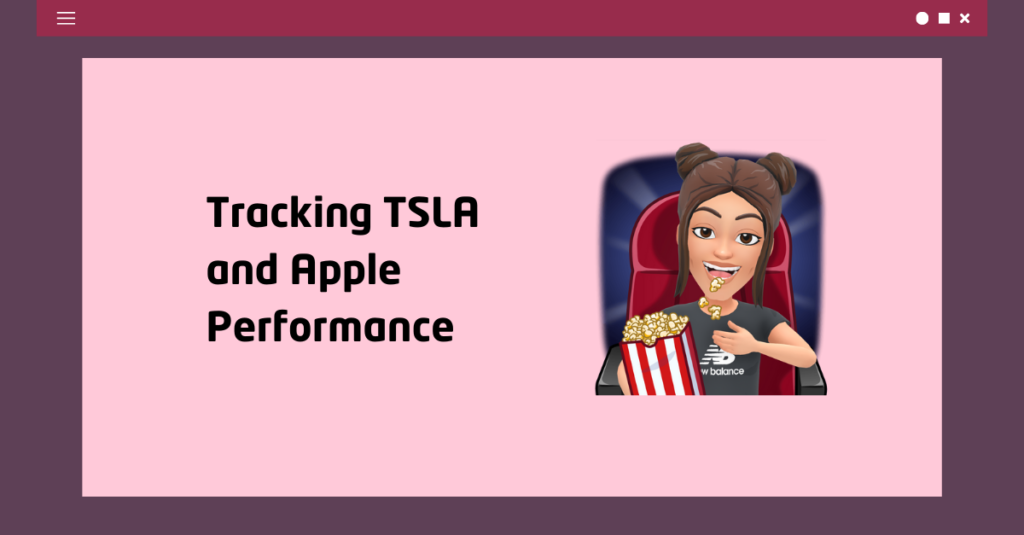 Tracking TSLA and Apple Performance

w balance